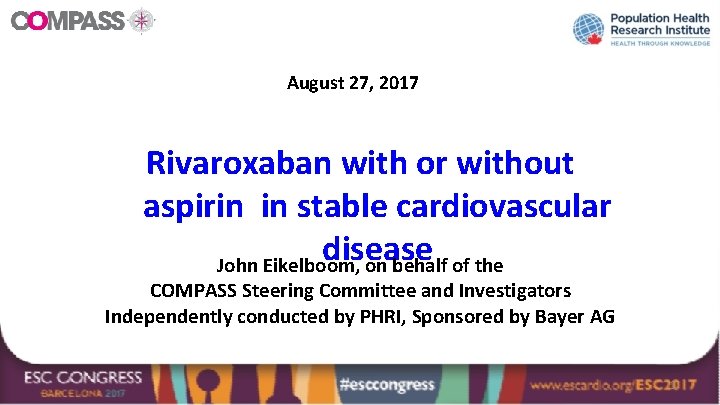 COMPASS

Population Health Research Institute
HEALTH THROUGH KNOWLEDGE

August 27, 2017

Rivaroxaban with or without aspirin in stable cardiovascular disease

John Eikelboom, on behalf of the COMPASS Steering Committee and Investigators
Independently conducted by PHRI, Sponsored by Bayer AG

ESC CONGRESS
BARCELONA 2017

#esccongress

www.escardio.org/ESC2017